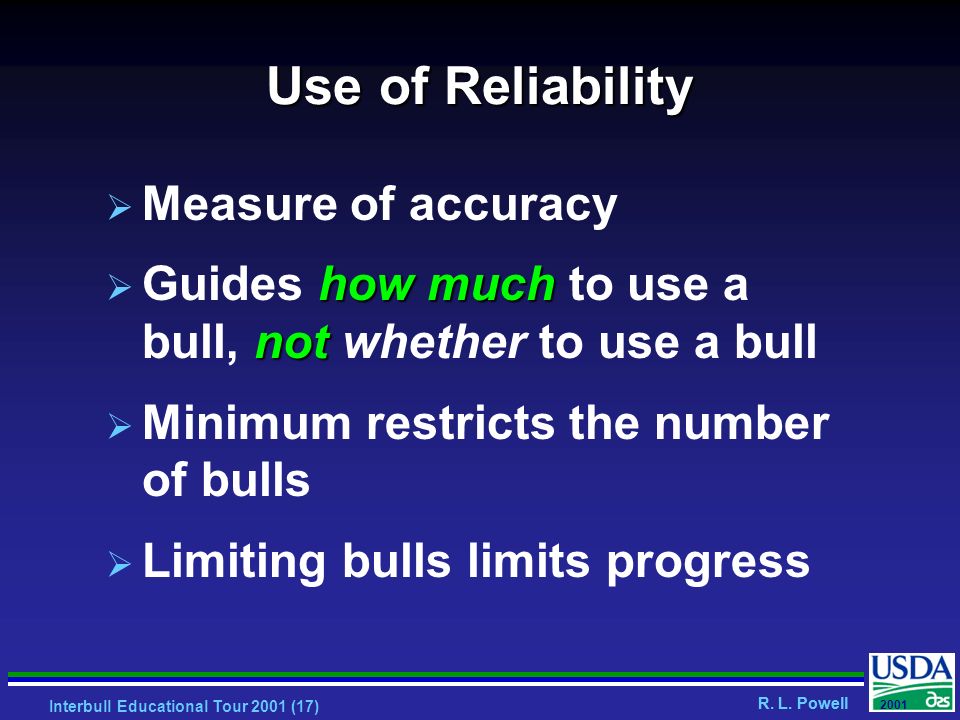 Use of Reliability

➢ Measure of accuracy

➢ Guides how much to use a bull, not whether to use a bull

➢ Minimum restricts the number of bulls

➢ Limiting bulls limits progress

Interbull Educational Tour 2001 (17)

R. L. Powell

USDA

2001